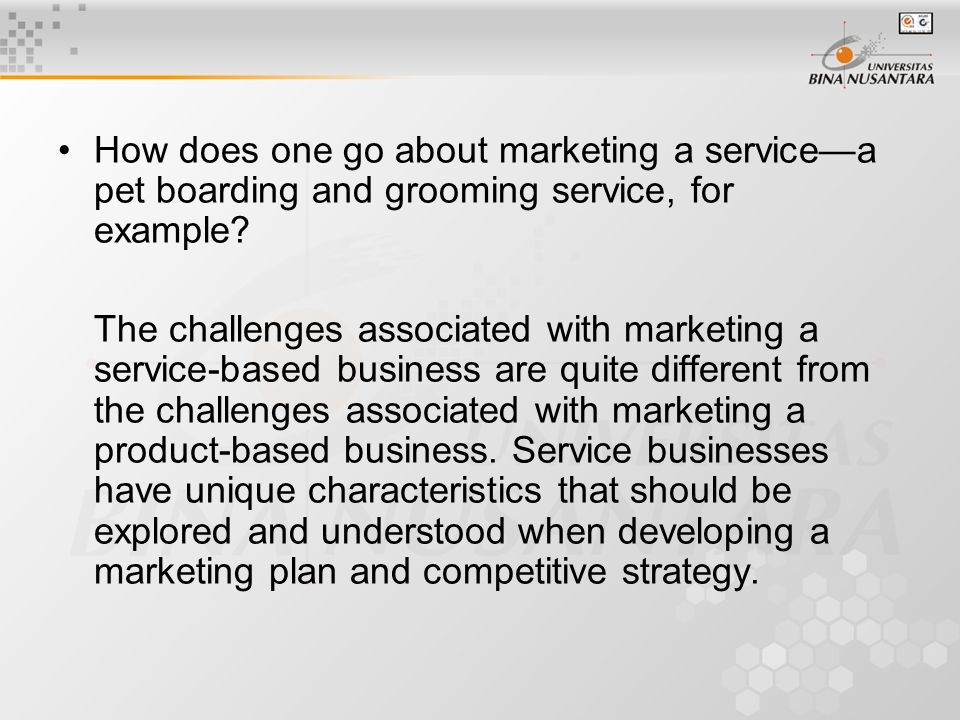 UNIVERSITAS BINA NUSANTARA

• How does one go about marketing a service—a pet boarding and grooming service, for example?

The challenges associated with marketing a service-based business are quite different from the challenges associated with marketing a product-based business. Service businesses have unique characteristics that should be explored and understood when developing a marketing plan and competitive strategy.